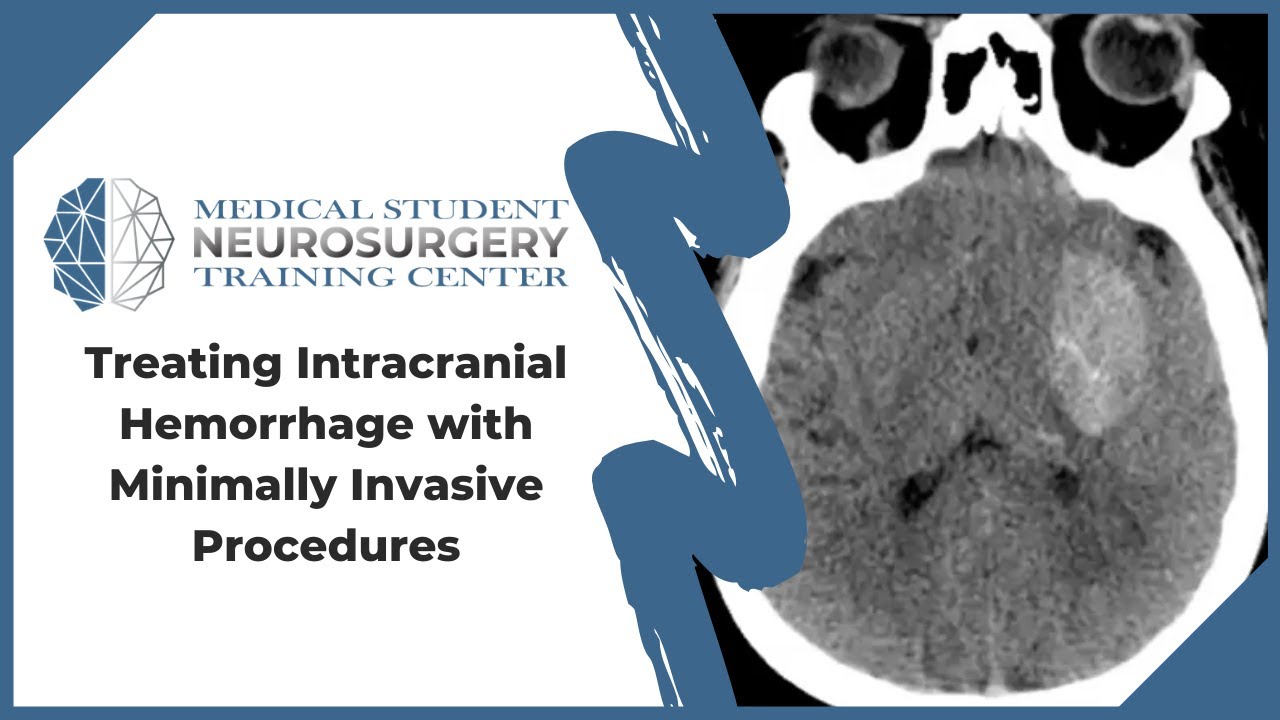 MEDICAL STUDENT
NEUROSURGERY
TRAINING CENTER

Treating Intracranial Hemorrhage with Minimally Invasive Procedures